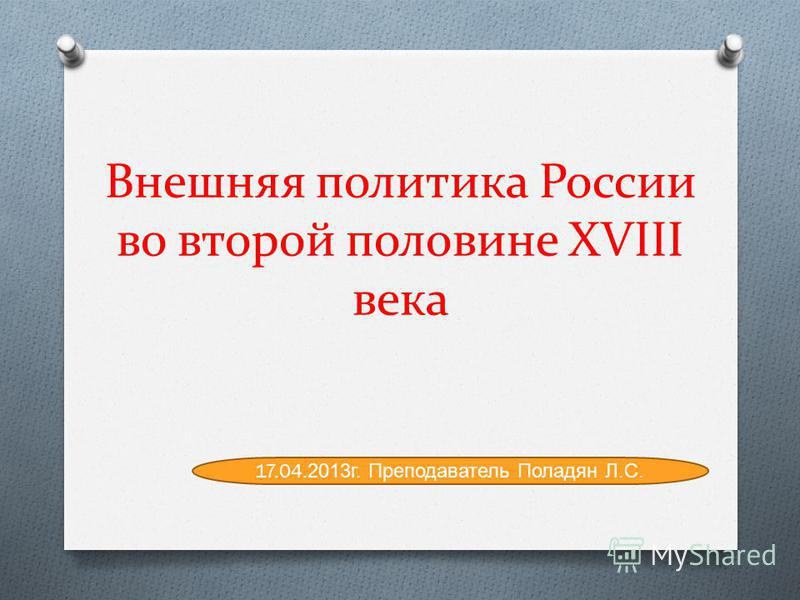 Внешняя политика России во второй половине XVIII века

17.04.2013г. Преподаватель Поладян Л.С.

MyShared